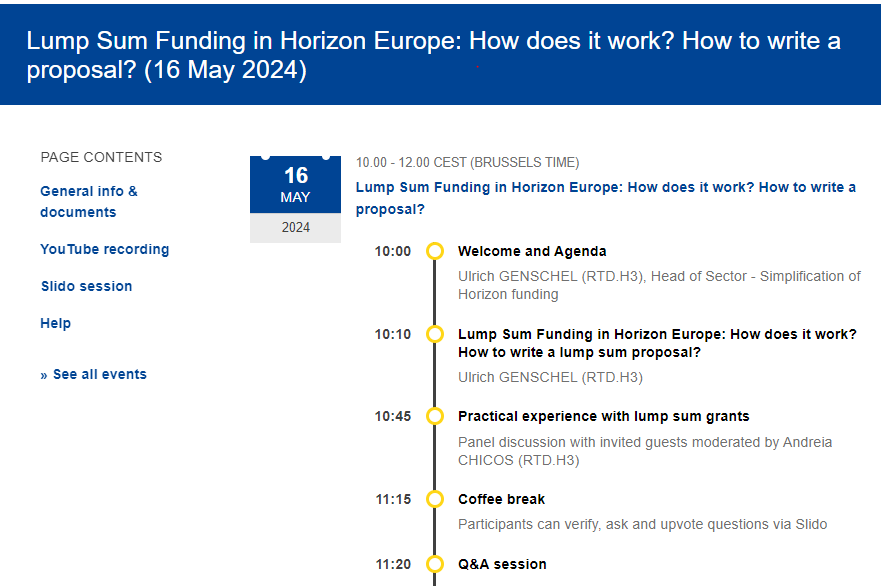 Lump Sum Funding in Horizon Europe: How does it work? How to write a proposal? (16 May 2024)

PAGE CONTENTS

General info & documents

YouTube recording

Slido session

Help

» See all events

16
MAY
2024

10.00 - 12.00 CEST (BRUSSELS TIME)

Lump Sum Funding in Horizon Europe: How does it work? How to write a proposal?

10:00 Welcome and Agenda

Ulrich GENSCHEL (RTD.H3), Head of Sector - Simplification of Horizon funding

10:10 Lump Sum Funding in Horizon Europe: How does it work? How to write a lump sum proposal?

Ulrich GENSCHEL (RTD.H3)

10:45 Practical experience with lump sum grants

Panel discussion with invited guests moderated by Andreia CHICOS (RTD.H3)

11:15 Coffee break

Participants can verify, ask and upvote questions via Slido

11:20 Q&A session